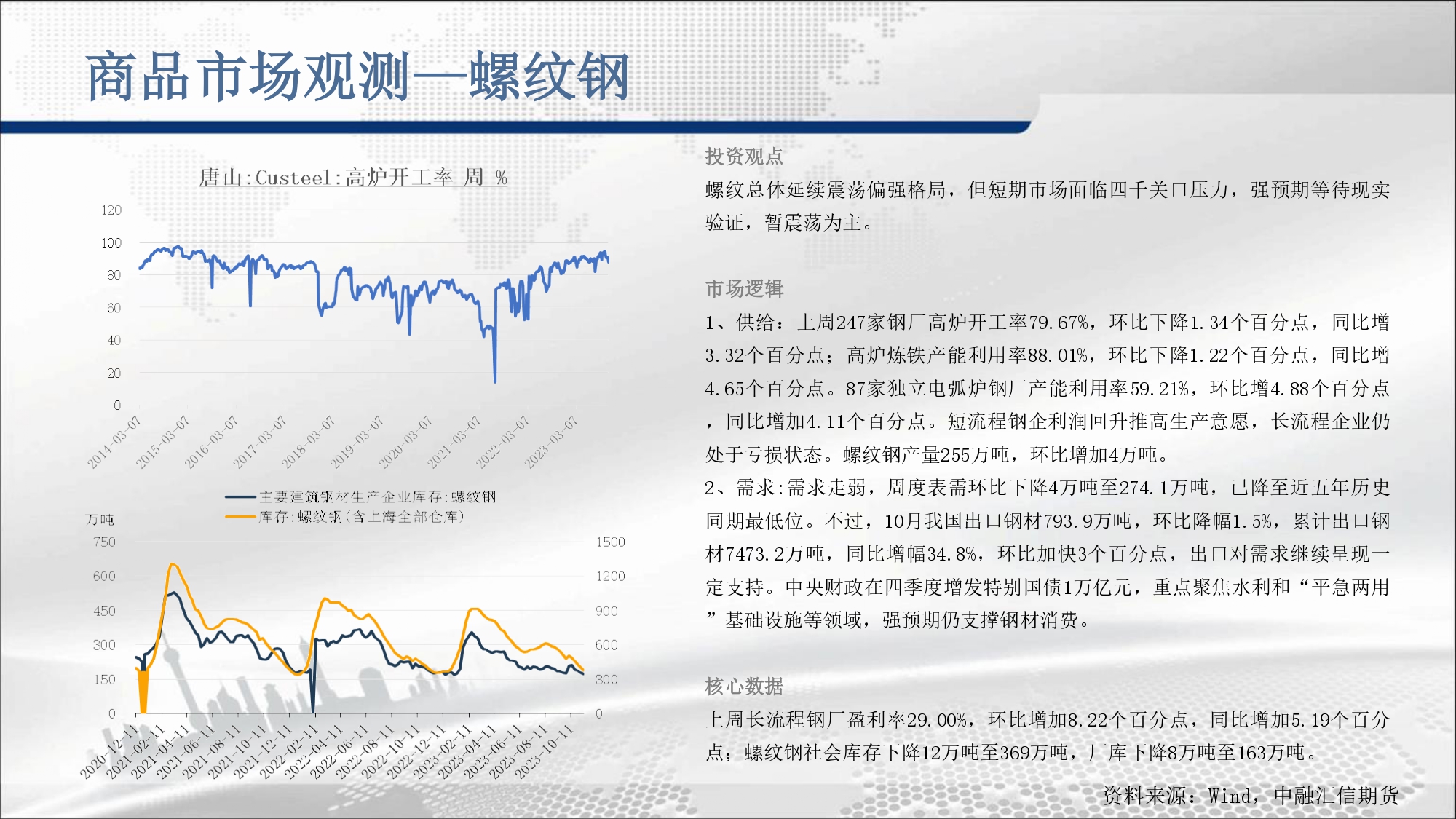 商品市场观测—螺纹钢

唐山:Custeel:高炉开工率 周 %

120
100
80
60
40
20
0

2014-03-07
2015-03-07
2016-03-07
2017-03-07
2018-03-07
2019-03-07
2020-03-07
2021-03-07
2022-03-07
2023-03-07

主要建筑钢材生产企业库存:螺纹钢
库存:螺纹钢(含上海全部仓库)

万吨
750
600
450
300
150
0

1500
1200
900
600
300
0

2020-12-11
2021-02-11
2021-04-11
2021-06-11
2021-08-11
2021-10-11
2021-12-11
2022-02-11
2022-04-11
2022-06-11
2022-08-11
2022-10-11
2022-12-11
2023-02-11
2023-04-11
2023-06-11
2023-08-11
2023-10-11

投资观点
螺纹总体延续震荡偏强格局，但短期市场面临四千关口压力，强预期等待现实验证，暂震荡为主。

市场逻辑
1、供给：上周247家钢厂高炉开工率79.67%，环比下降1.34个百分点，同比增3.32个百分点；高炉炼铁产能利用率88.01%，环比下降1.22个百分点，同比增4.65个百分点。87家独立电弧炉钢厂产能利用率59.21%，环比增4.88个百分点，同比增加4.11个百分点。短流程钢企利润回升推高生产意愿，长流程企业仍处于亏损状态。螺纹钢产量255万吨，环比增加4万吨。
2、需求:需求走弱，周度表需环比下降4万吨至274.1万吨，已降至近五年历史同期最低位。不过，10月我国出口钢材793.9万吨，环比降幅1.5%，累计出口钢材7473.2万吨，同比增幅34.8%，环比加快3个百分点，出口对需求继续呈现一定支持。中央财政在四季度增发特别国债1万亿元，重点聚焦水利和“平急两用”基础设施等领域，强预期仍支撑钢材消费。

核心数据
上周长流程钢厂盈利率29.00%，环比增加8.22个百分点，同比增加5.19个百分点；螺纹钢社会库存下降12万吨至369万吨，厂库下降8万吨至163万吨。

资料来源：Wind，中融汇信期货